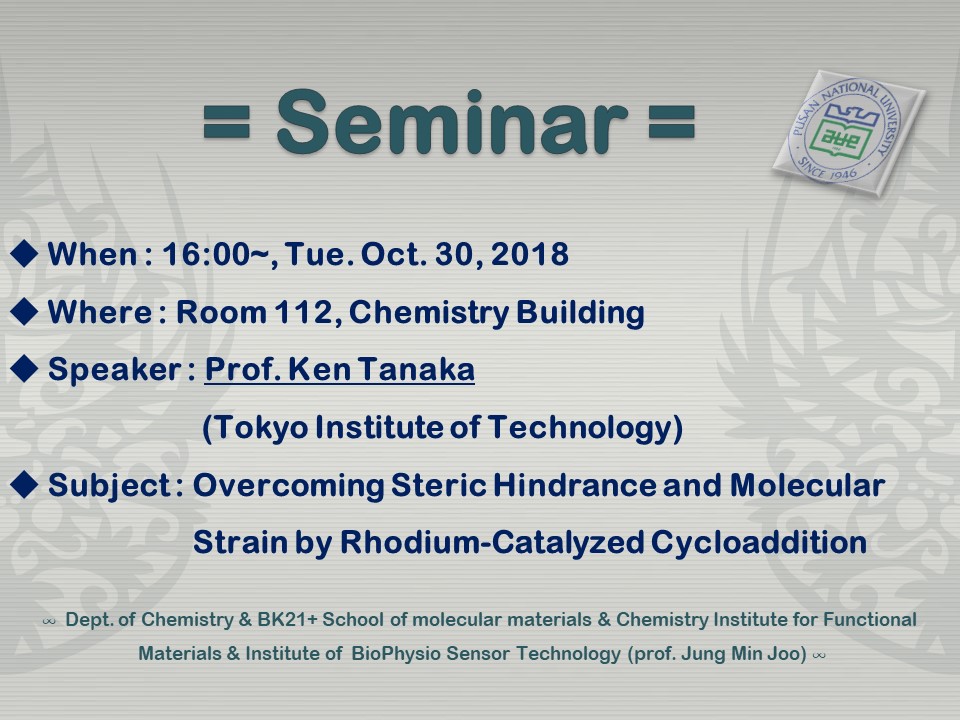 = Seminar =

PUSAN NATIONAL UNIVERSITY
SINCE 1946

◆ When : 16:00~, Tue. Oct. 30, 2018

◆ Where : Room 112, Chemistry Building

◆ Speaker : Prof. Ken Tanaka
(Tokyo Institute of Technology)

◆ Subject : Overcoming Steric Hindrance and Molecular Strain by Rhodium-Catalyzed Cycloaddition

∞ Dept. of Chemistry & BK21+ School of molecular materials & Chemistry Institute for Functional Materials & Institute of BioPhysio Sensor Technology (prof. Jung Min Joo) ∞